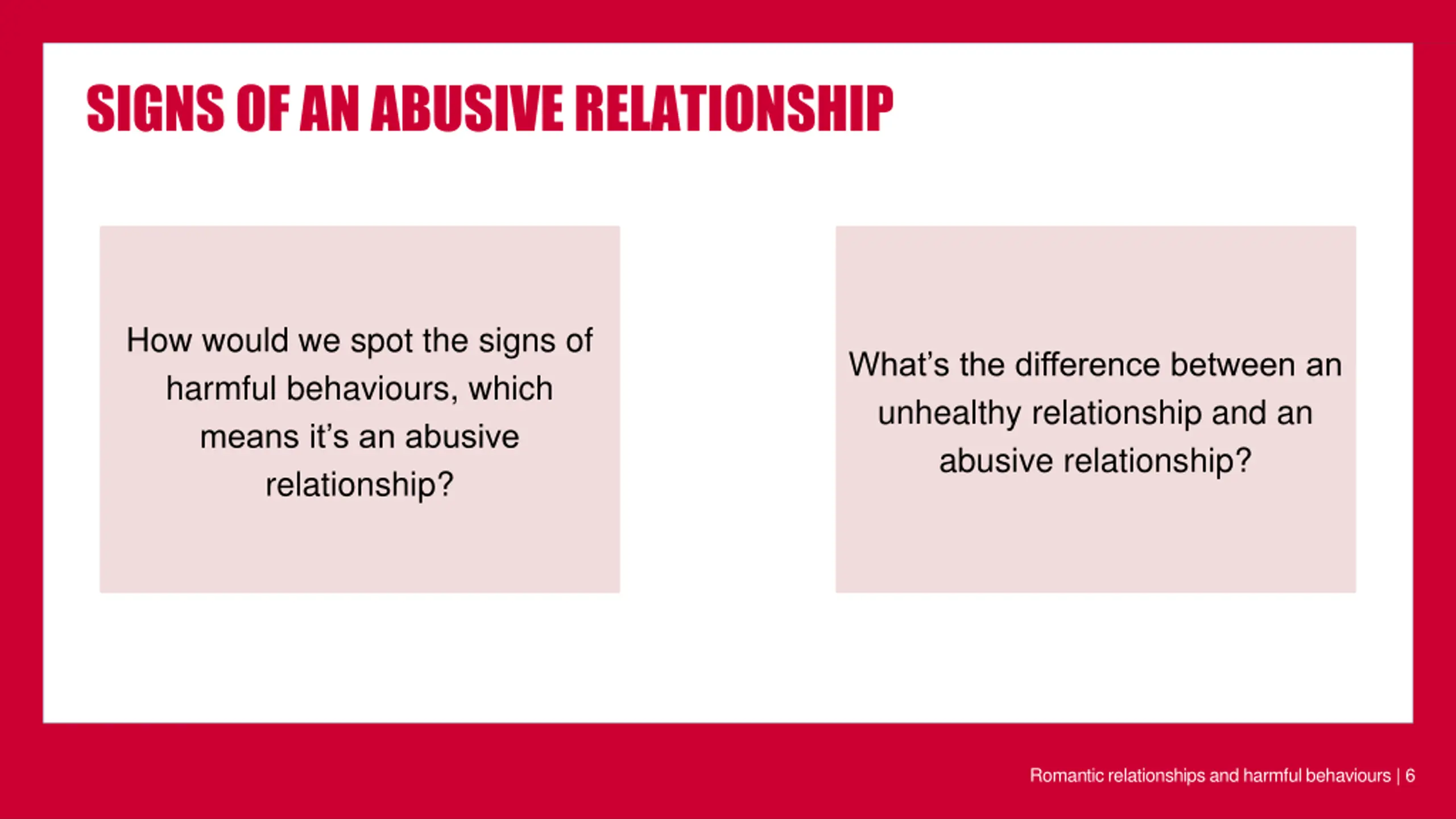 SIGNS OF AN ABUSIVE RELATIONSHIP

How would we spot the signs of harmful behaviours, which means it’s an abusive relationship?

What’s the difference between an unhealthy relationship and an abusive relationship?

Romantic relationships and harmful behaviours | 6